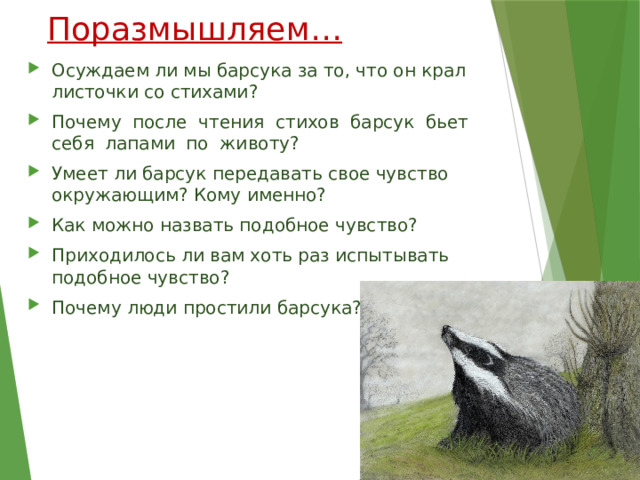 Поразмышляем…

Осуждаем ли мы барсука за то, что он крал листочки со стихами?

Почему после чтения стихов барсук бьет себя лапами по животу?

Умеет ли барсук передавать свое чувство окружающим? Кому именно?

Как можно назвать подобное чувство?

Приходилось ли вам хоть раз испытывать подобное чувство?

Почему люди простили барсука?